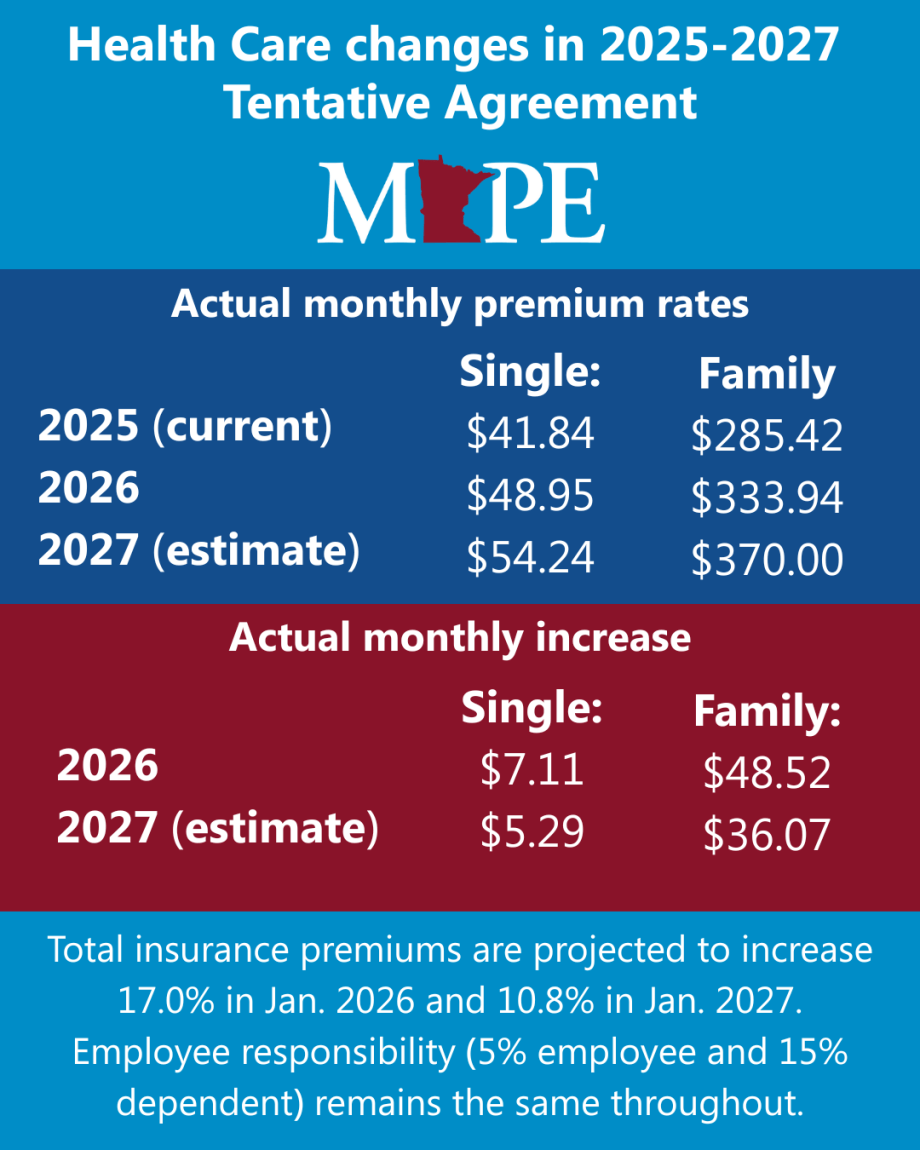 Health Care changes in 2025-2027 Tentative Agreement

MPE

Actual monthly premium rates

| | Single: | Family |
|---|---|---|
| 2025 (current) | $41.84 | $285.42 |
| 2026 | $48.95 | $333.94 |
| 2027 (estimate) | $54.24 | $370.00 |

Actual monthly increase

| | Single: | Family: |
|---|---|---|
| 2026 | $7.11 | $48.52 |
| 2027 (estimate) | $5.29 | $36.07 |

Total insurance premiums are projected to increase 17.0% in Jan. 2026 and 10.8% in Jan. 2027. Employee responsibility (5% employee and 15% dependent) remains the same throughout.